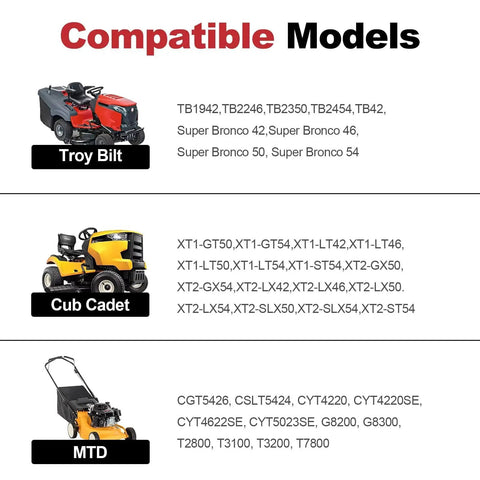 Compatible Models

Troy Bilt

TB1942,TB2246,TB2350,TB2454,TB42, Super Bronco 42,Super Bronco 46, Super Bronco 50, Super Bronco 54

Cub Cadet

XT1-GT50,XT1-GT54,XT1-LT42,XT1-LT46, XT1-LT50,XT1-LT54,XT1-ST54,XT2-GX50, XT2-GX54,XT2-LX42,XT2-LX46,XT2-LX50. XT2-LX54,XT2-SLX50,XT2-SLX54,XT2-ST54

MTD

CGT5426, CSLT5424, CYT4220, CYT4220SE, CYT4622SE, CYT5023SE, G8200, G8300, T2800, T3100, T3200, T7800